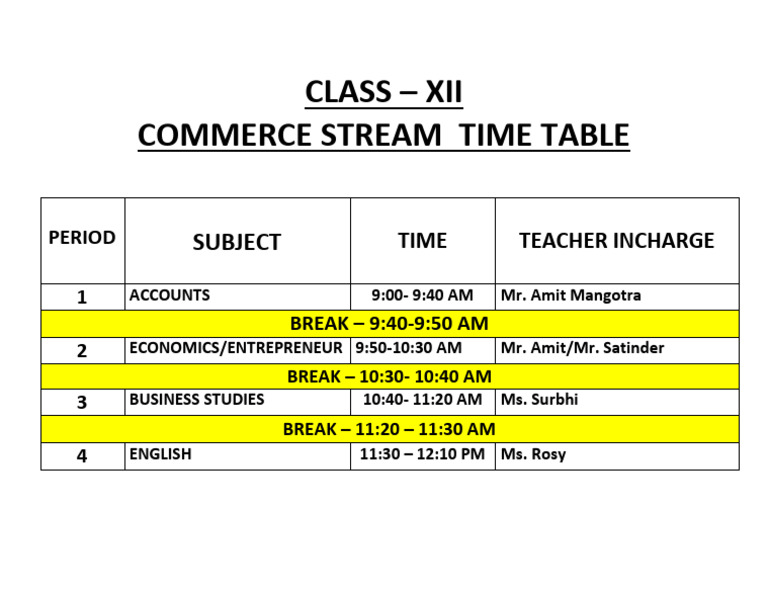 CLASS – XII
COMMERCE STREAM TIME TABLE

| PERIOD | SUBJECT | TIME | TEACHER INCHARGE |
|---|---|---|---|
| 1 | ACCOUNTS | 9:00- 9:40 AM | Mr. Amit Mangotra |
| BREAK – 9:40-9:50 AM | | | |
| 2 | ECONOMICS/ENTREPRENEUR | 9:50-10:30 AM | Mr. Amit/Mr. Satinder |
| BREAK – 10:30- 10:40 AM | | | |
| 3 | BUSINESS STUDIES | 10:40- 11:20 AM | Ms. Surbhi |
| BREAK – 11:20 – 11:30 AM | | | |
| 4 | ENGLISH | 11:30 – 12:10 PM | Ms. Rosy |